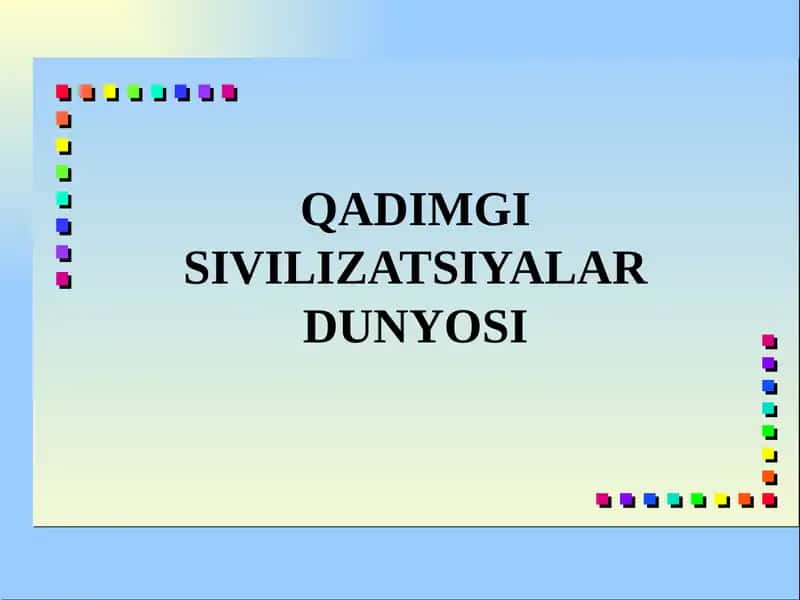 QADIMGI SIVILIZATSIYALAR DUNYOSI